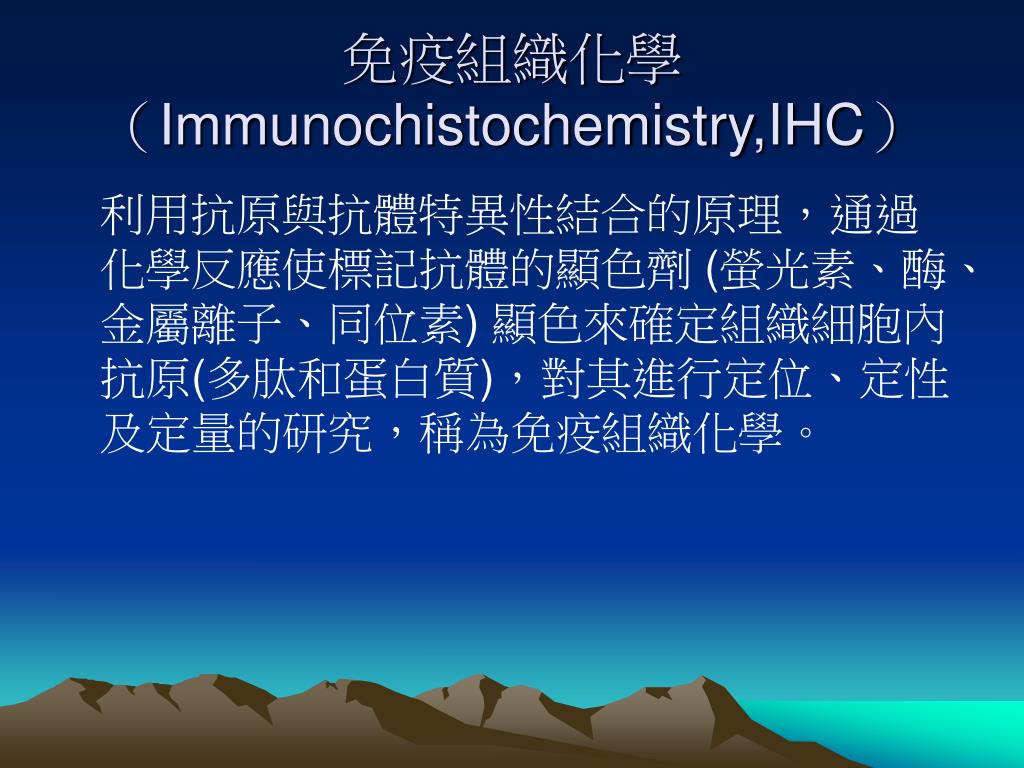 免疫組織化學
（Immunochistochemistry,IHC）

利用抗原與抗體特異性結合的原理，通過化學反應使標記抗體的顯色劑 (螢光素、酶、金屬離子、同位素) 顯色來確定組織細胞內抗原(多肽和蛋白質)，對其進行定位、定性及定量的研究，稱為免疫組織化學。